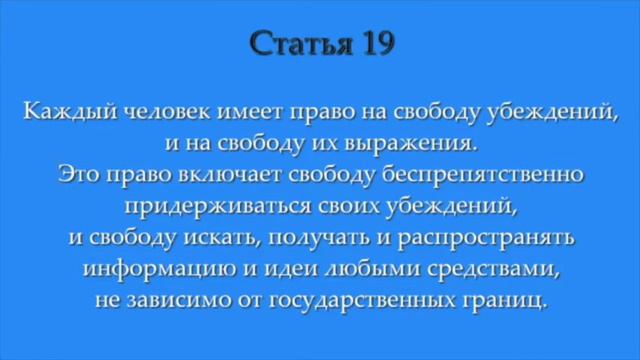 Статья 19

Каждый человек имеет право на свободу убеждений, и на свободу их выражения.
Это право включает свободу беспрепятственно придерживаться своих убеждений, и свободу искать, получать и распространять информацию и идеи любыми средствами, не зависимо от государственных границ.